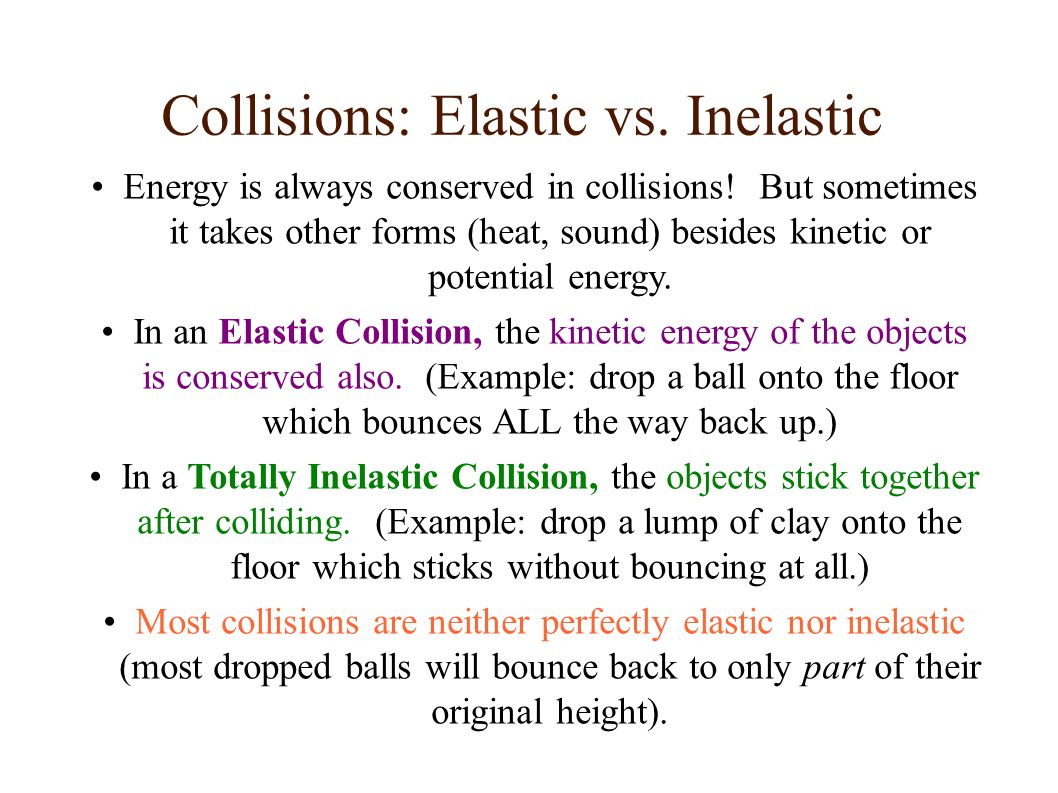 Collisions: Elastic vs. Inelastic

• Energy is always conserved in collisions! But sometimes it takes other forms (heat, sound) besides kinetic or potential energy.

• In an Elastic Collision, the kinetic energy of the objects is conserved also. (Example: drop a ball onto the floor which bounces ALL the way back up.)

• In a Totally Inelastic Collision, the objects stick together after colliding. (Example: drop a lump of clay onto the floor which sticks without bouncing at all.)

• Most collisions are neither perfectly elastic nor inelastic (most dropped balls will bounce back to only part of their original height).